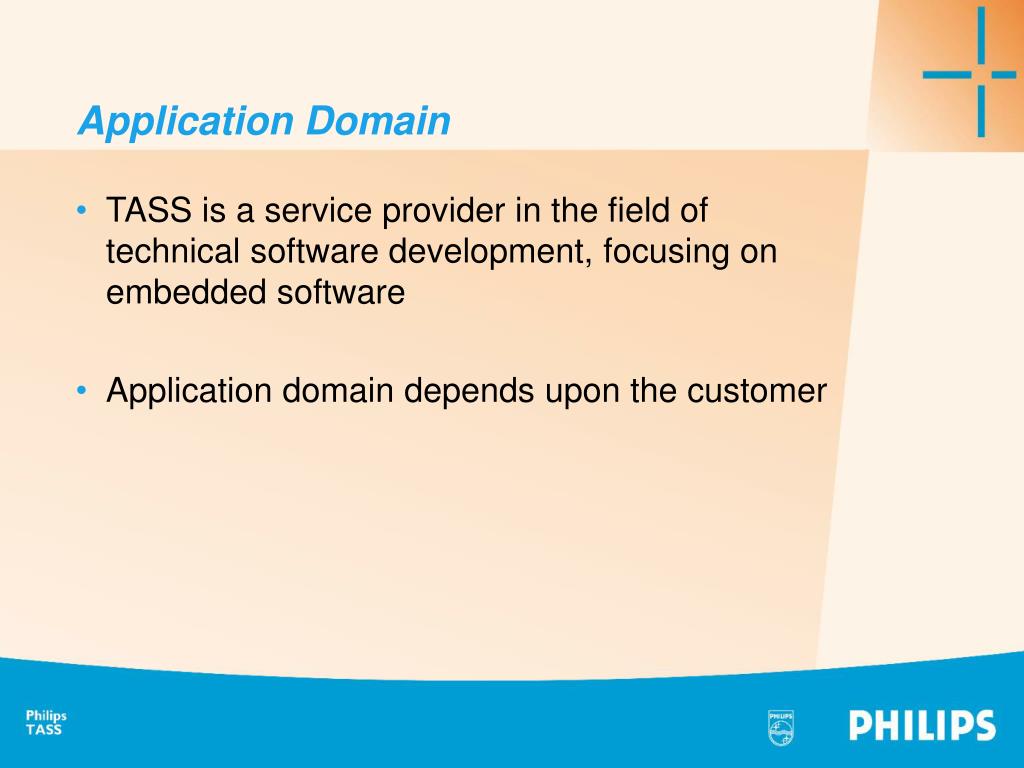 Application Domain

• TASS is a service provider in the field of technical software development, focusing on embedded software

• Application domain depends upon the customer

Philips
TASS

PHILIPS

PHILIPS